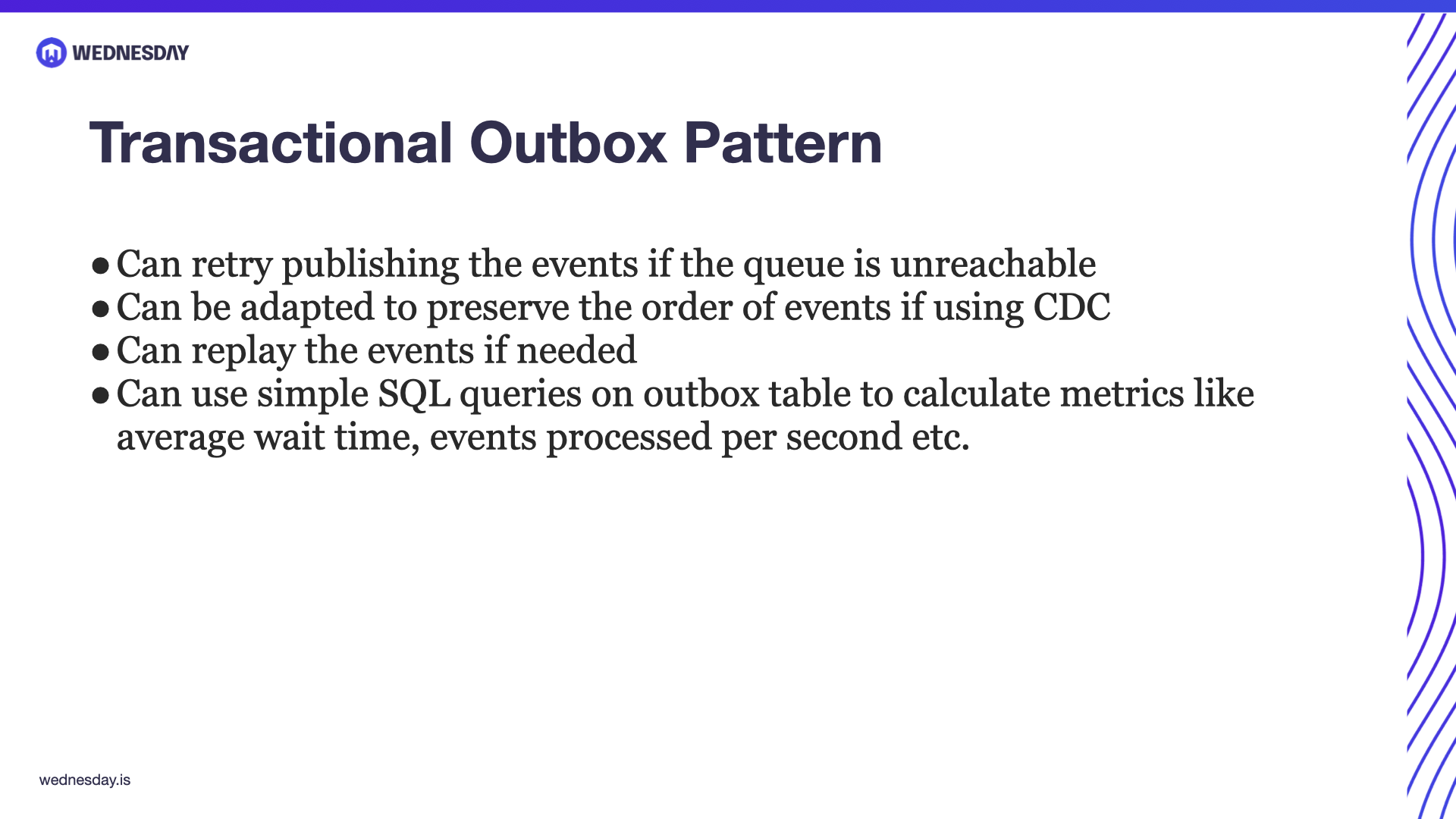 WEDNESDAY

Transactional Outbox Pattern

• Can retry publishing the events if the queue is unreachable
• Can be adapted to preserve the order of events if using CDC
• Can replay the events if needed
• Can use simple SQL queries on outbox table to calculate metrics like average wait time, events processed per second etc.

wednesday.is